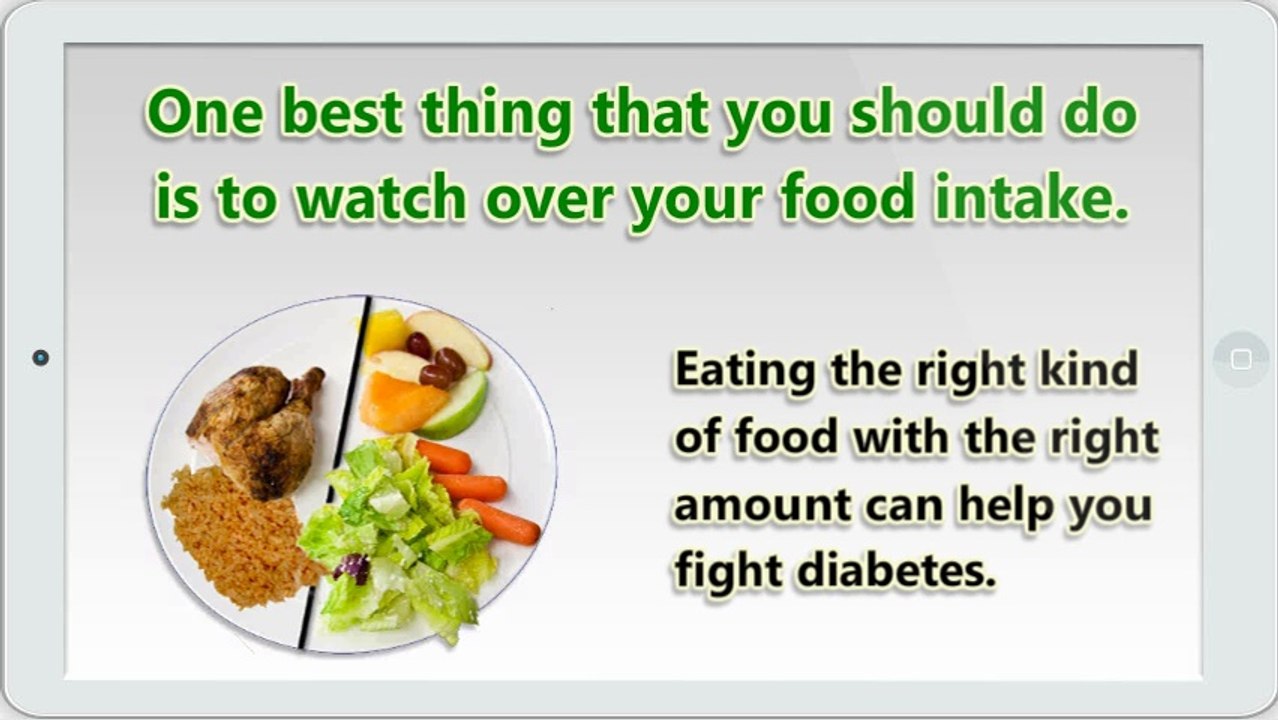 One best thing that you should do is to watch over your food intake.

Eating the right kind of food with the right amount can help you fight diabetes.